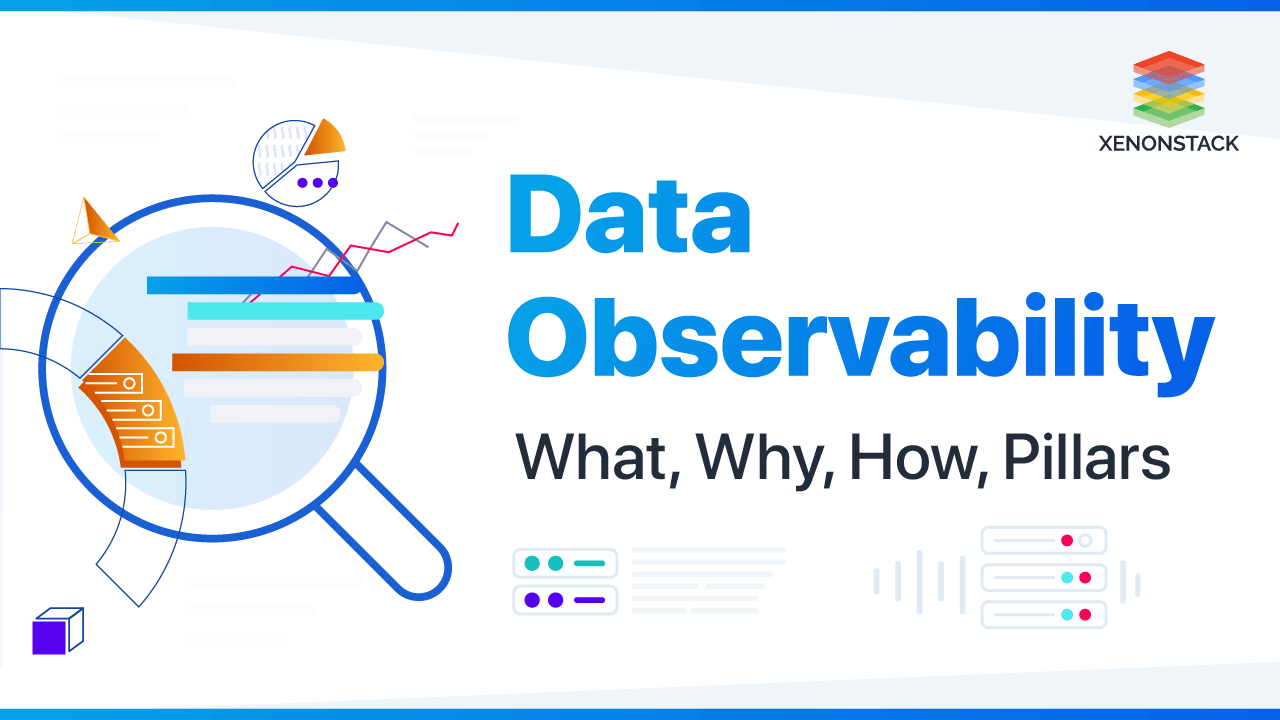 XENONSTACK

Data Observability

What, Why, How, Pillars